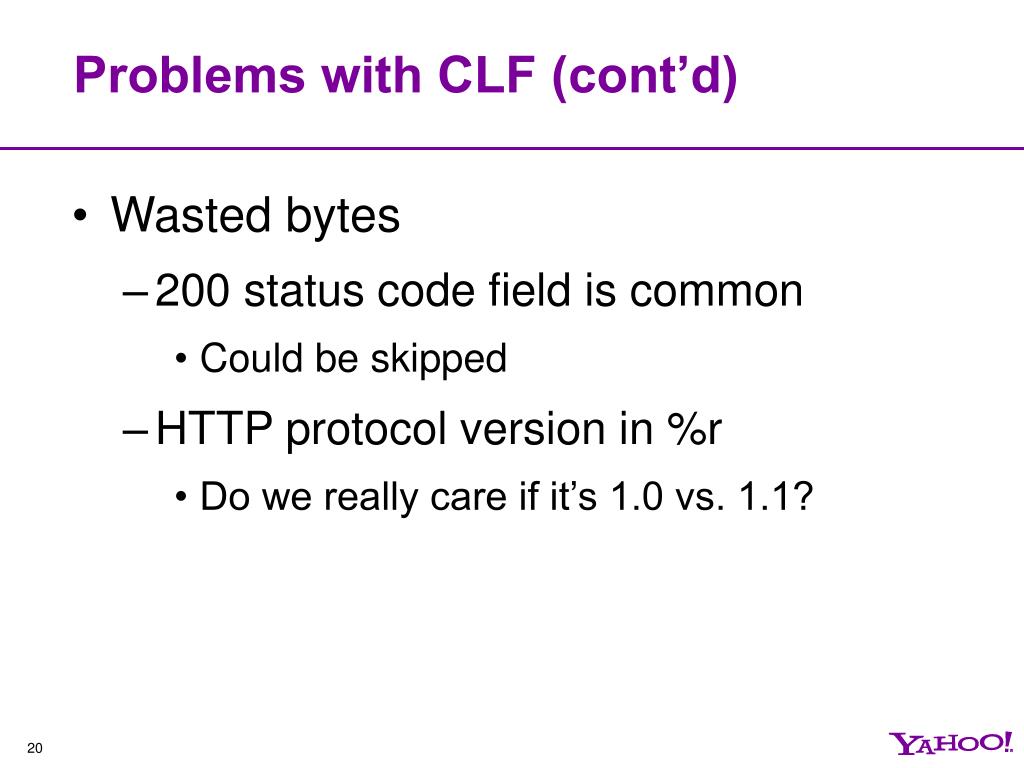 Problems with CLF (cont’d)

• Wasted bytes
– 200 status code field is common
• Could be skipped
– HTTP protocol version in %r
• Do we really care if it’s 1.0 vs. 1.1?

20

YAHOO!